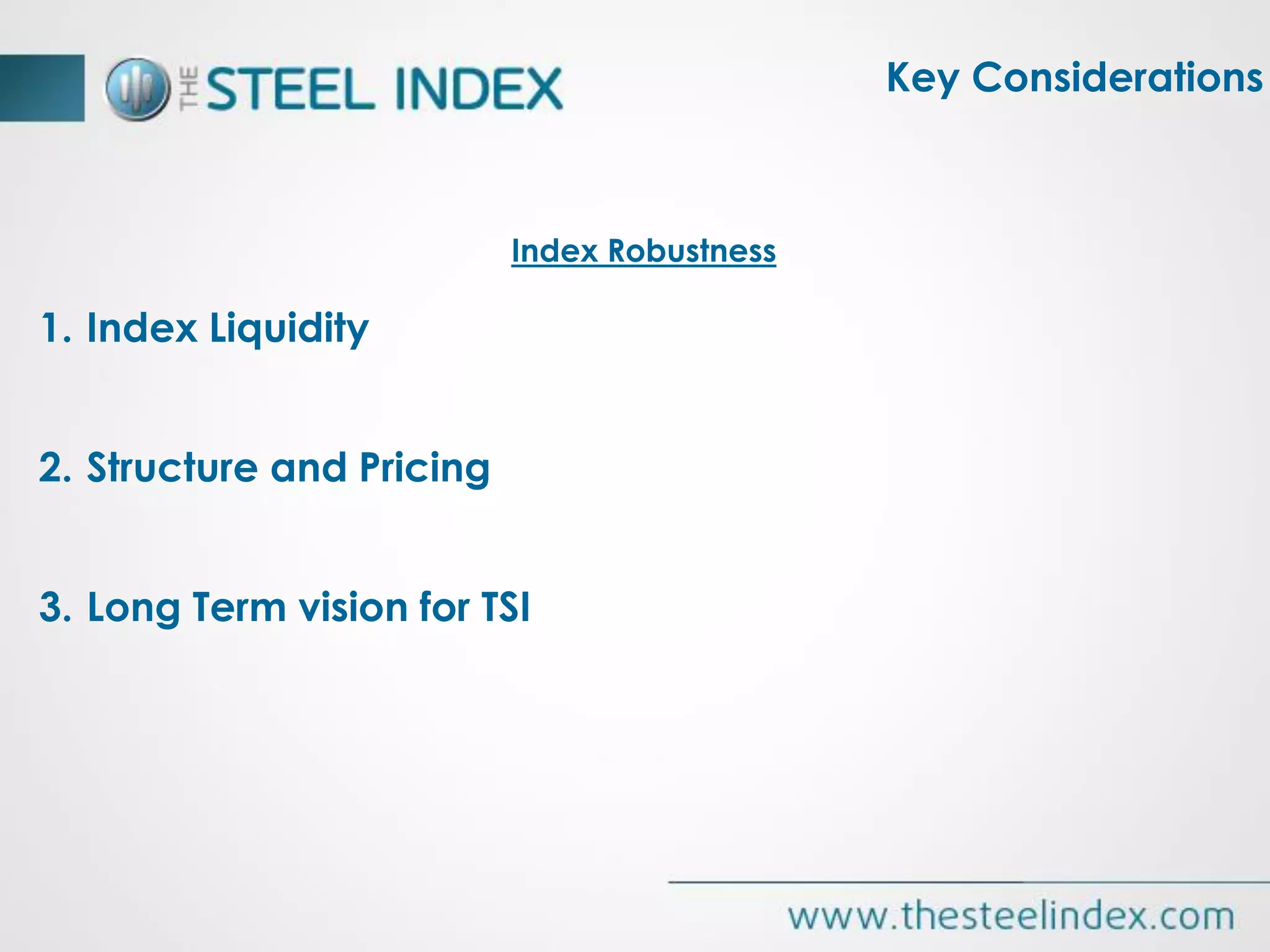 THE STEEL INDEX

Key Considerations

Index Robustness

1. Index Liquidity

2. Structure and Pricing

3. Long Term vision for TSI

www.thesteelindex.com